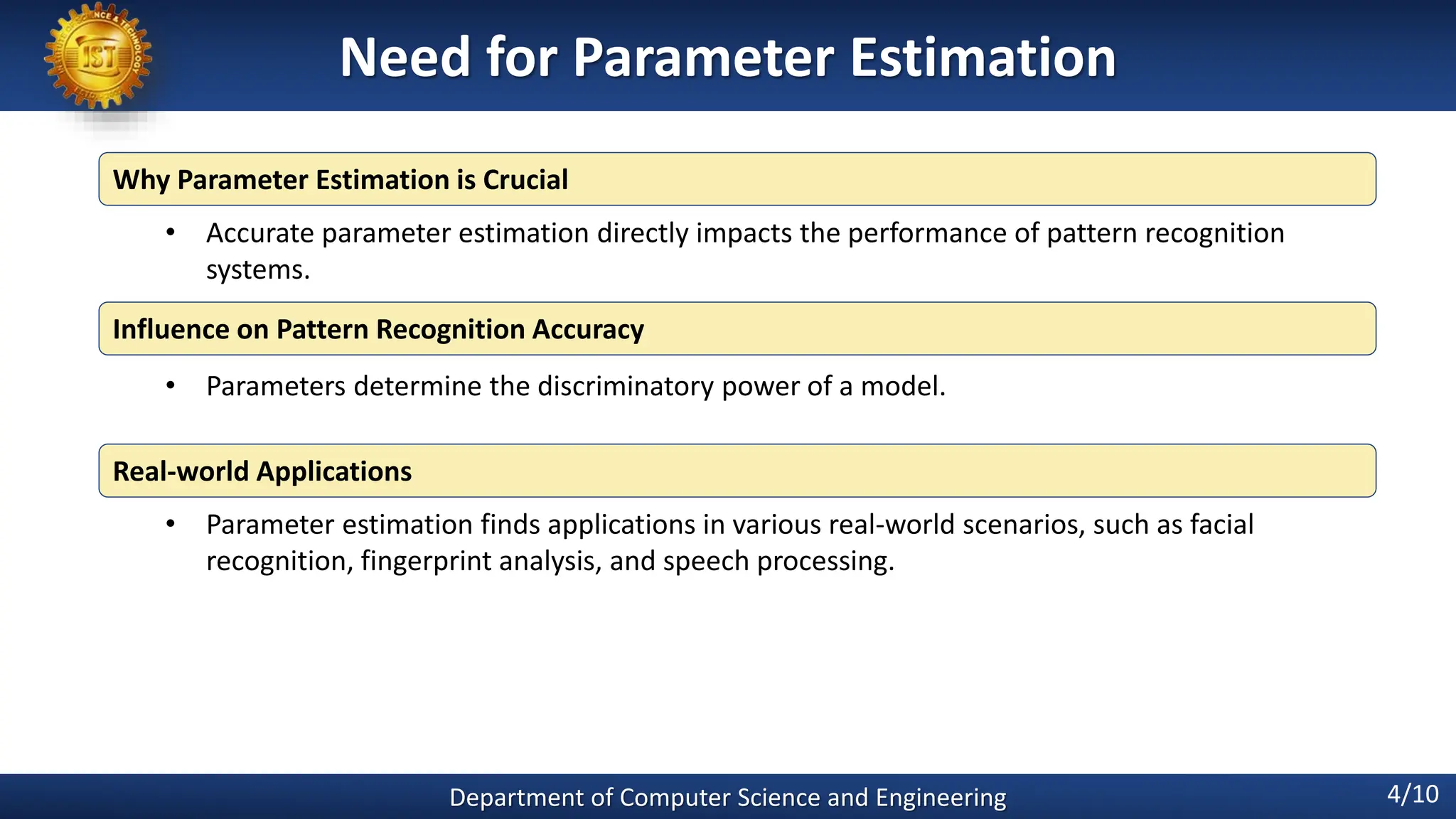 IST

Need for Parameter Estimation

Why Parameter Estimation is Crucial

• Accurate parameter estimation directly impacts the performance of pattern recognition systems.

Influence on Pattern Recognition Accuracy

• Parameters determine the discriminatory power of a model.

Real-world Applications

• Parameter estimation finds applications in various real-world scenarios, such as facial recognition, fingerprint analysis, and speech processing.

Department of Computer Science and Engineering

4/10